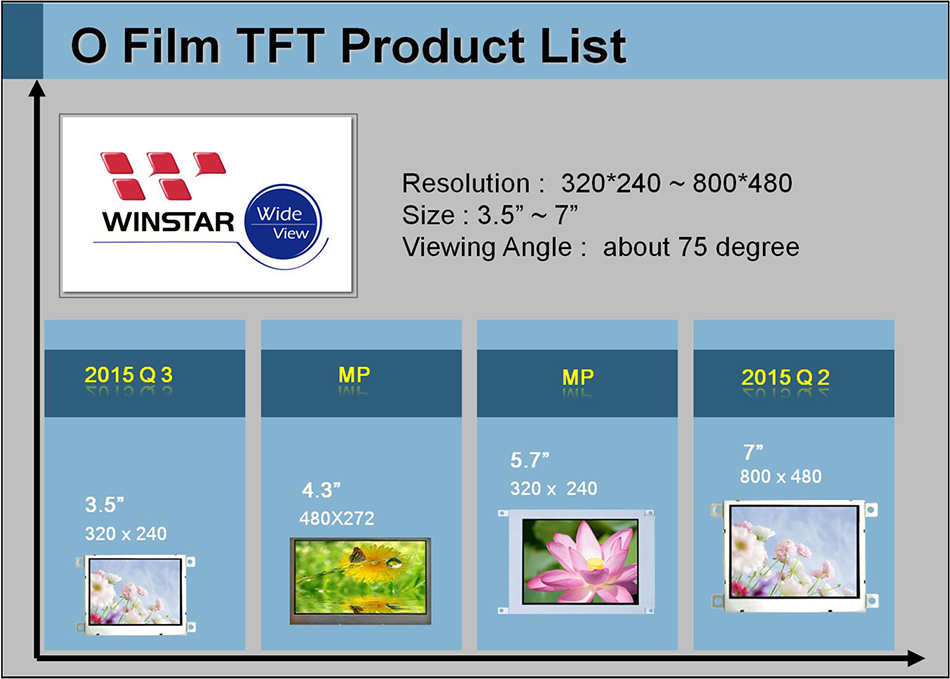 O Film TFT Product List

WINSTAR Wide View

Resolution : 320*240 ~ 800*480
Size : 3.5” ~ 7”
Viewing Angle : about 75 degree

2015 Q 3

3.5”
320 x 240

MP

4.3”
480X272

MP

5.7”
320 x 240

2015 Q 2

7”
800 x 480